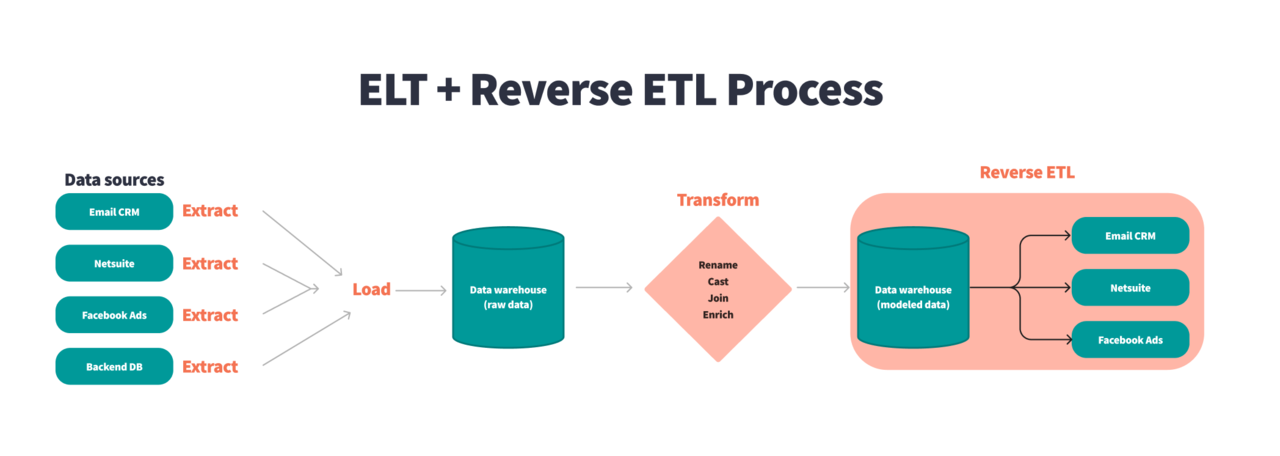 ELT + Reverse ETL Process

Data sources

Email CRM
Extract

Netsuite
Extract

Facebook Ads
Extract

Backend DB
Extract

Load

Data warehouse (raw data)

Transform

Rename
Cast
Join
Enrich

Reverse ETL

Data warehouse (modeled data)

Email CRM

Netsuite

Facebook Ads